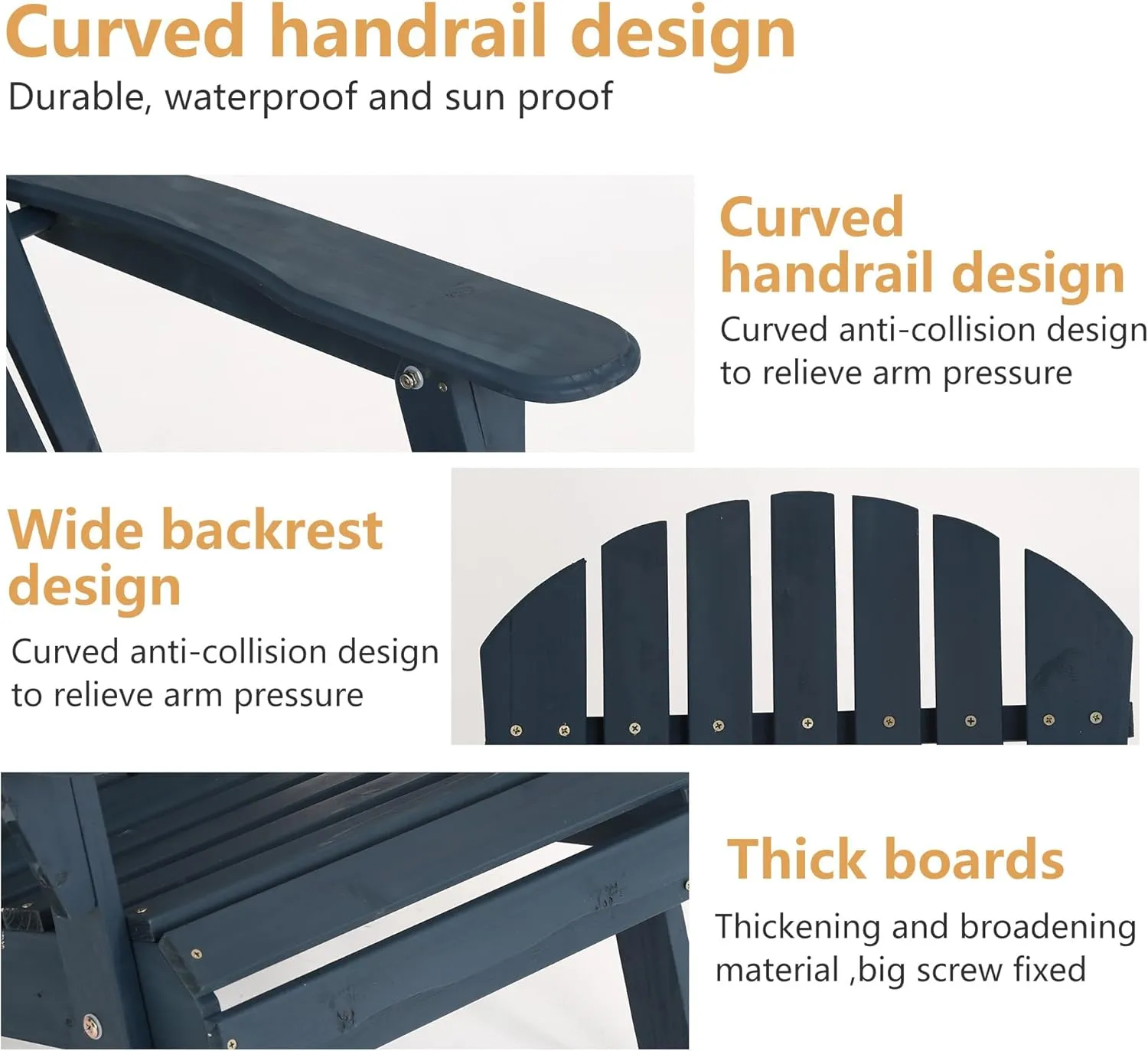 Curved handrail design
Durable, waterproof and sun proof

Curved handrail design
Curved anti-collision design to relieve arm pressure

Wide backrest design
Curved anti-collision design to relieve arm pressure

Thick boards
Thickening and broadening material ,big screw fixed